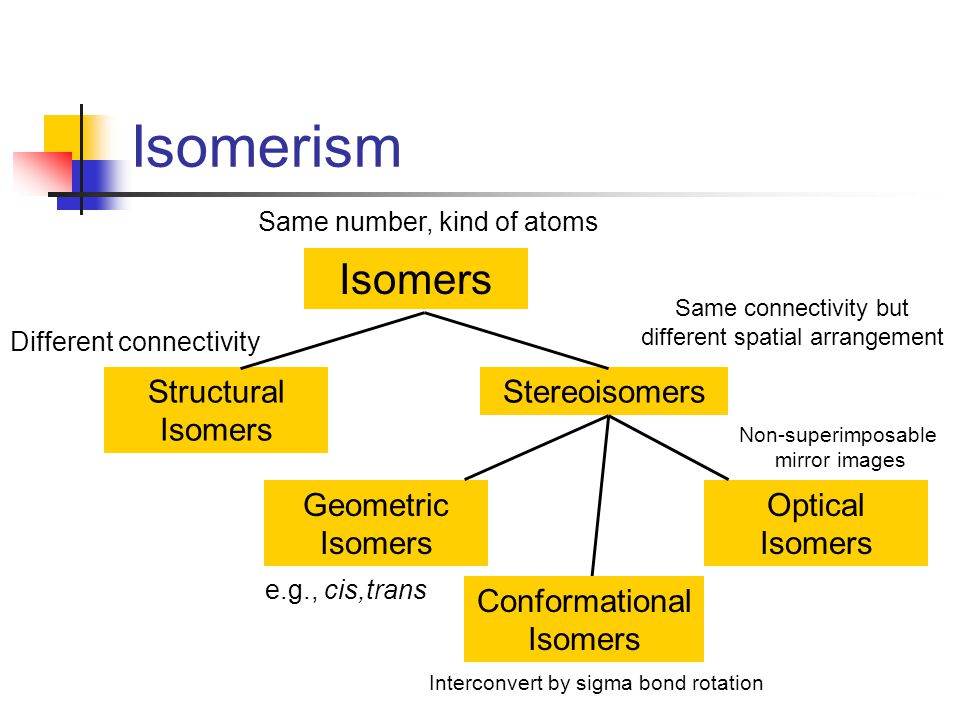 Isomerism

Same number, kind of atoms

Isomers

Different connectivity

Same connectivity but different spatial arrangement

Structural Isomers

Stereoisomers

Non-superimposable mirror images

Geometric Isomers

Optical Isomers

e.g., cis,trans

Conformational Isomers

Interconvert by sigma bond rotation